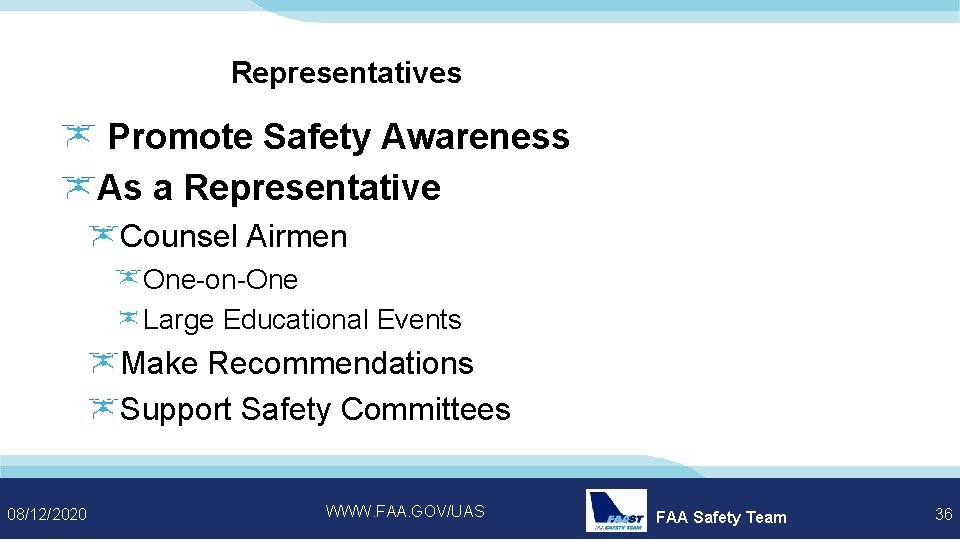 Representatives

Promote Safety Awareness

As a Representative

Counsel Airmen

One-on-One

Large Educational Events

Make Recommendations

Support Safety Committees

08/12/2020

WWW.FAA.GOV/UAS

FAAST
FAA SAFETY TEAM

FAA Safety Team

36